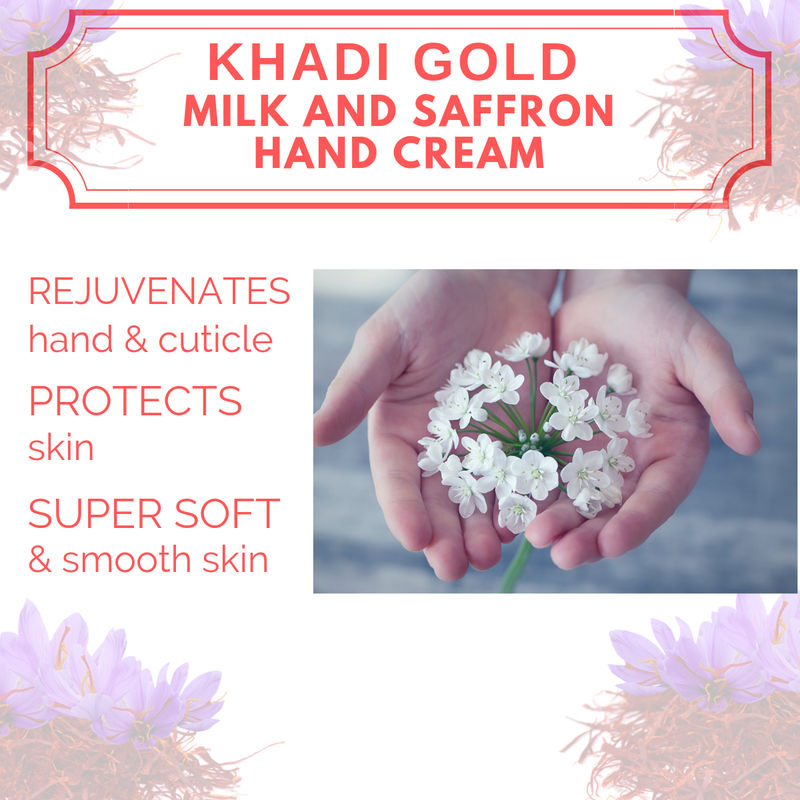 KHADI GOLD
MILK AND SAFFRON HAND CREAM

REJUVENATES
hand & cuticle

PROTECTS
skin

SUPER SOFT
& smooth skin